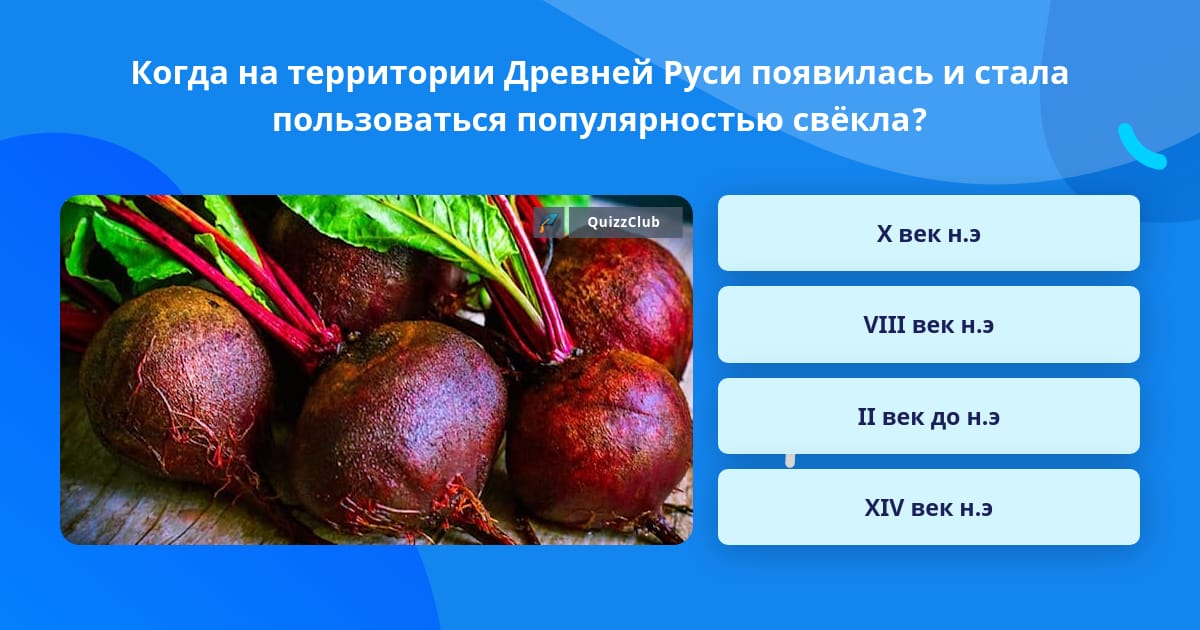 Когда на территории Древней Руси появилась и стала пользоваться популярностью свёкла?

QuizzClub

X век н.э

VIII век н.э

II век до н.э

XIV век н.э